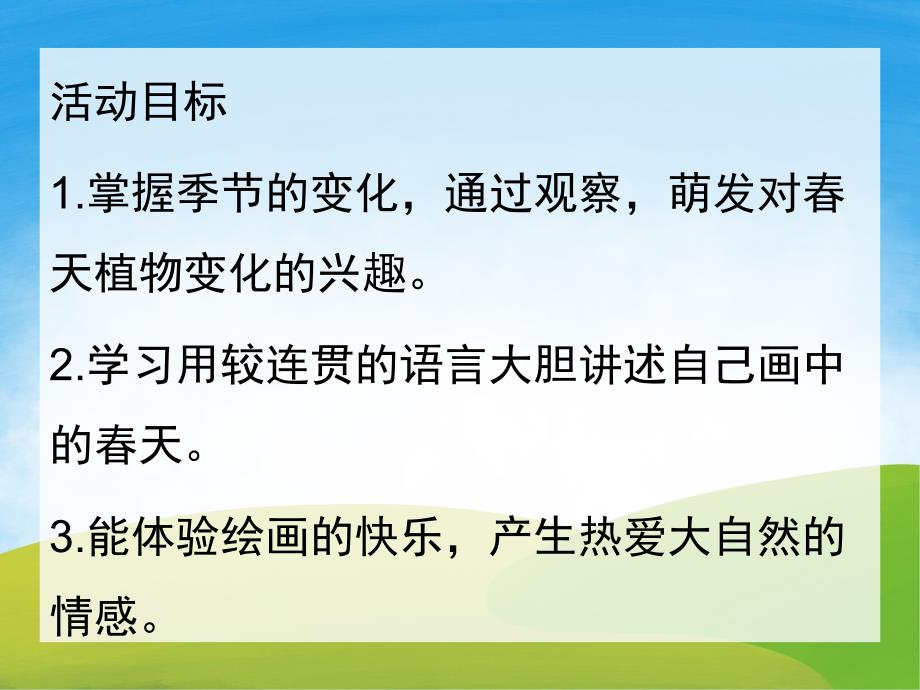 活动目标

1.掌握季节的变化，通过观察，萌发对春天植物变化的兴趣。

2.学习用较连贯的语言大胆讲述自己画中的春天。

3.能体验绘画的快乐，产生热爱大自然的情感。